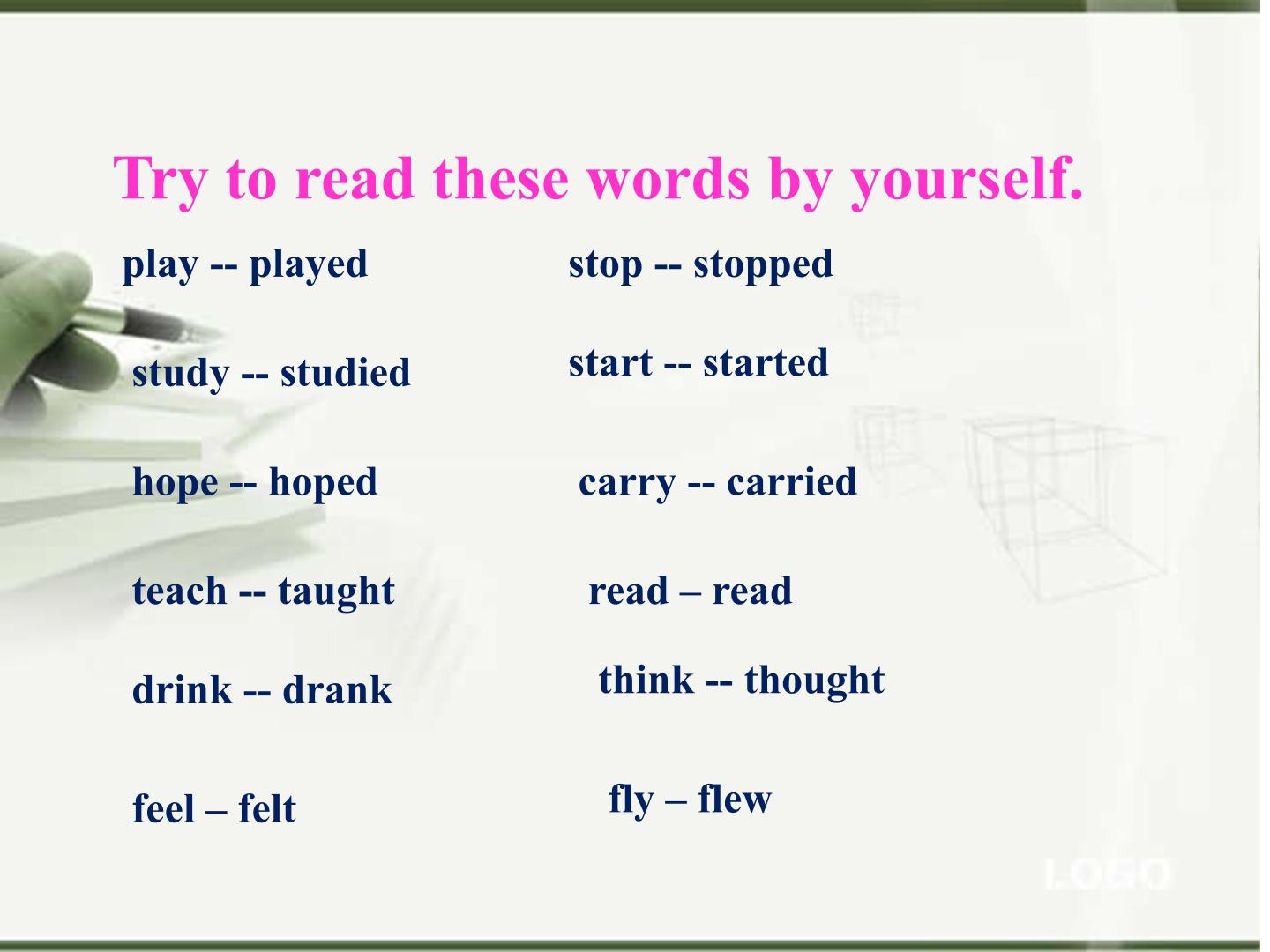 Try to read these words by yourself.

play -- played

study -- studied

hope -- hoped

teach -- taught

drink -- drank

feel – felt

stop -- stopped

start -- started

carry -- carried

read – read

think -- thought

fly – flew

LOGO